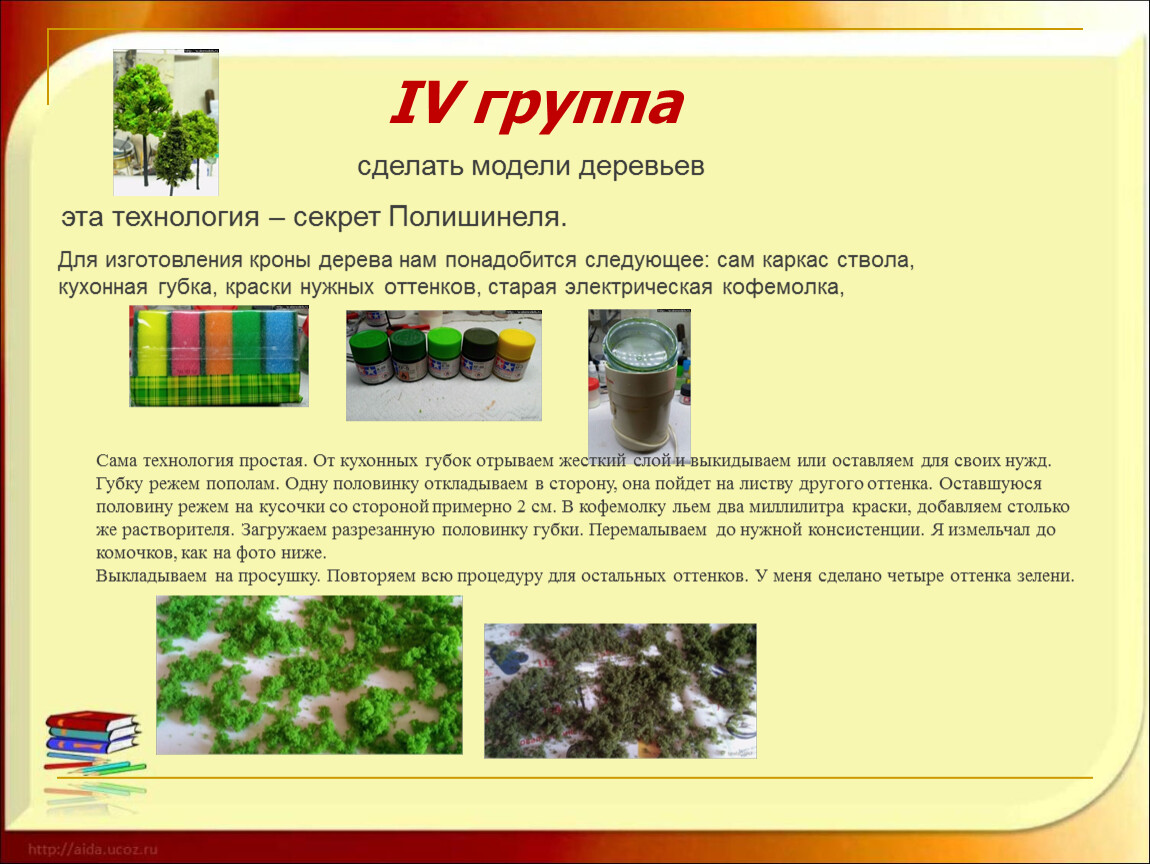 IV группа

сделать модели деревьев

эта технология – секрет Полишинеля.

Для изготовления кроны дерева нам понадобится следующее: сам каркас ствола, кухонная губка, краски нужных оттенков, старая электрическая кофемолка,

Сама технология простая. От кухонных губок отрываем жесткий слой и выкидываем или оставляем для своих нужд. Губку режем пополам. Одну половинку откладываем в сторону, она пойдет на листву другого оттенка. Оставшуюся половину режем на кусочки со стороной примерно 2 см. В кофемолку льем два миллилитра краски, добавляем столько же растворителя. Загружаем разрезанную половинку губки. Перемалываем до нужной консистенции. Я измельчал до комочков, как на фото ниже.
Выкладываем на просушку. Повторяем всю процедуру для остальных оттенков. У меня сделано четыре оттенка зелени.

http://aida.ucoz.ru